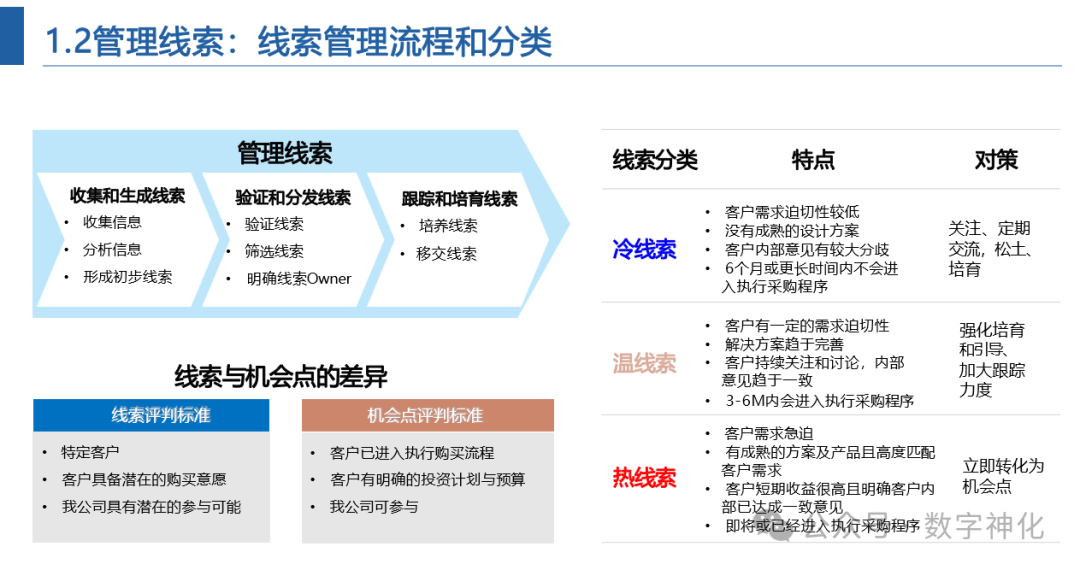 1.2管理线索：线索管理流程和分类

管理线索

收集和生成线索
• 收集信息
• 分析信息
• 形成初步线索

验证和分发线索
• 验证线索
• 筛选线索
• 明确线索Owner

跟踪和培育线索
• 培养线索
• 移交线索

线索与机会点的差异

线索评判标准
• 特定客户
• 客户具备潜在的购买意愿
• 我公司具有潜在的参与可能

机会点评判标准
• 客户已进入执行购买流程
• 客户有明确的投资计划与预算
• 我公司可参与

| 线索分类 | 特点 | 对策 |
|---|---|---|
| 冷线索 | • 客户需求迫切性较低 • 没有成熟的设计方案 • 客户内部意见有较大分歧 • 6个月或更长时间内不会进入执行采购程序 | 关注、定期交流，松土、培育 |
| 温线索 | • 客户有一定的需求迫切性 • 解决方案趋于完善 • 客户持续关注和讨论，内部意见趋于一致 • 3-6M内会进入执行采购程序 | 强化培育和引导、加大跟踪力度 |
| 热线索 | • 客户需求急迫 • 有成熟的方案及产品且高度匹配客户需求 • 客户短期收益很高且明确客户内部已达成一致意见 • 即将或已经进入执行采购程序 | 立即转化为机会点 |

公众号 数字神化